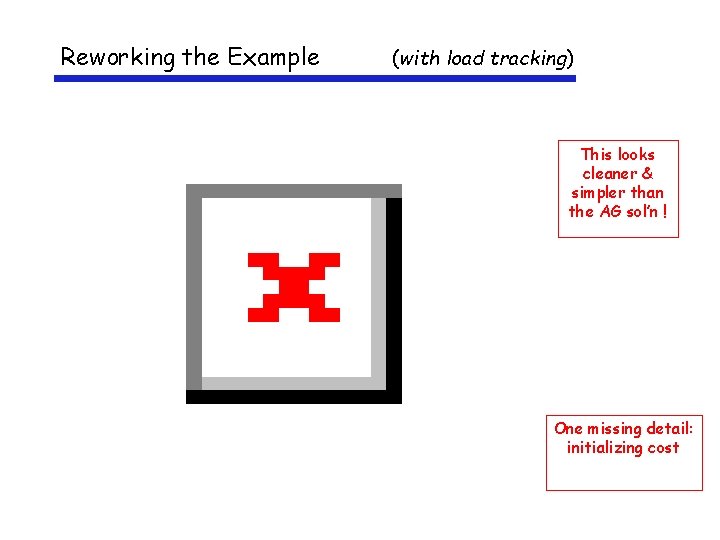 Reworking the Example (with load tracking)

This looks cleaner & simpler than the AG sol'n !

One missing detail: initializing cost